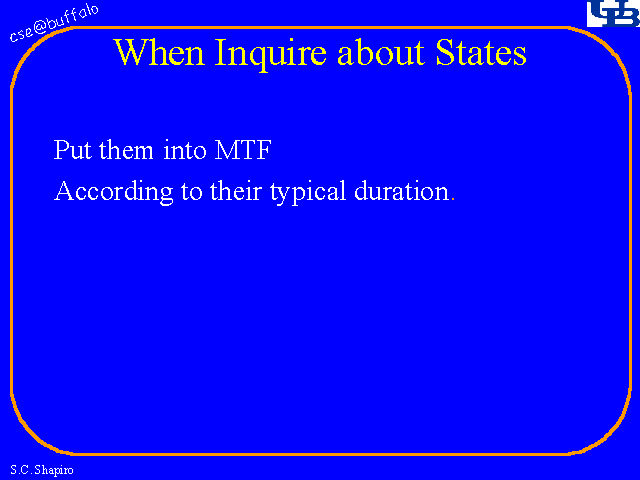 cse@buffalo

UB

When Inquire about States

Put them into MTF

According to their typical duration.

S.C.Shapiro